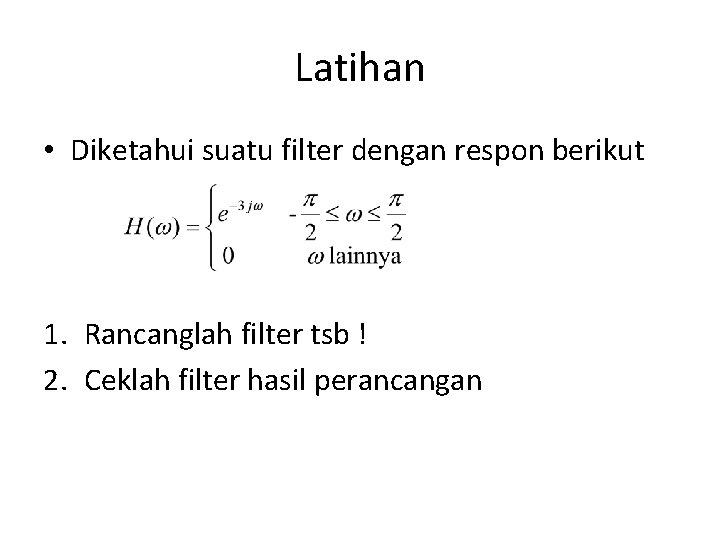 Latihan

• Diketahui suatu filter dengan respon berikut

$H(\omega) = \begin{cases} e^{-3j\omega} & -\frac{\pi}{2} \leq \omega \leq \frac{\pi}{2} \\ 0 & \omega \text{ lainnya} \end{cases}$

1. Rancanglah filter tsb !
2. Ceklah filter hasil perancangan